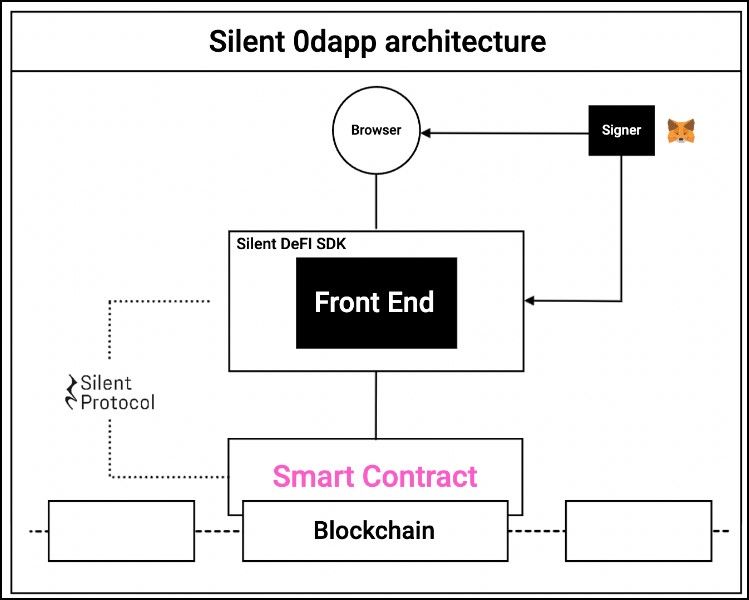 Silent 0dapp architecture

Browser

Signer

Silent DeFI SDK

Front End

Silent Protocol

Smart Contract

Blockchain